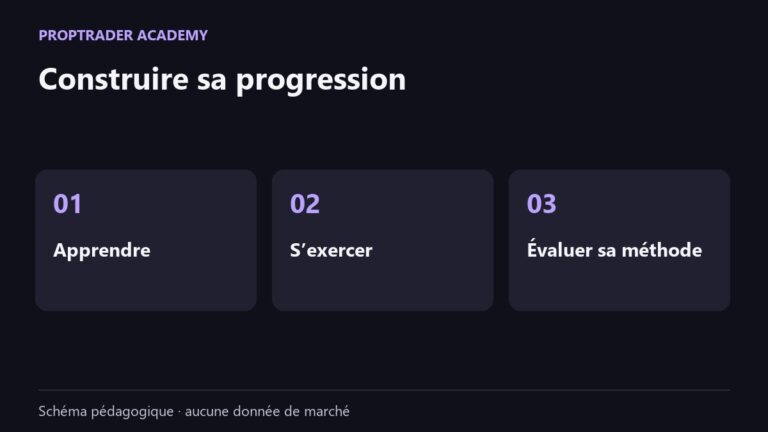 PROPTRADER ACADEMY

Construire sa progression

01

Apprendre

02

S'exercer

03

Évaluer sa méthode

Schéma pédagogique · aucune donnée de marché